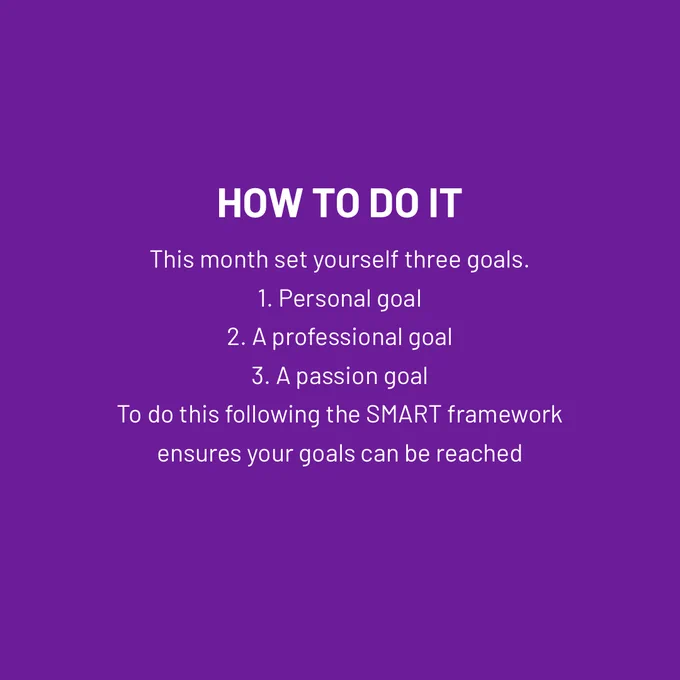 HOW TO DO IT

This month set yourself three goals.
1. Personal goal
2. A professional goal
3. A passion goal
To do this following the SMART framework ensures your goals can be reached